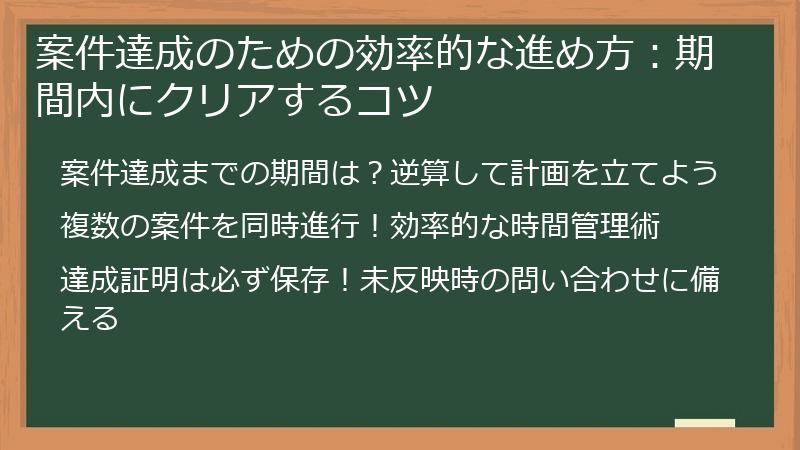 案件達成のための効率的な進め方：期間内にクリアするコツ

案件達成までの期間は？逆算して計画を立てよう

複数の案件を同時進行！効率的な時間管理術

達成証明は必ず保存！未反映時の問い合わせに備える